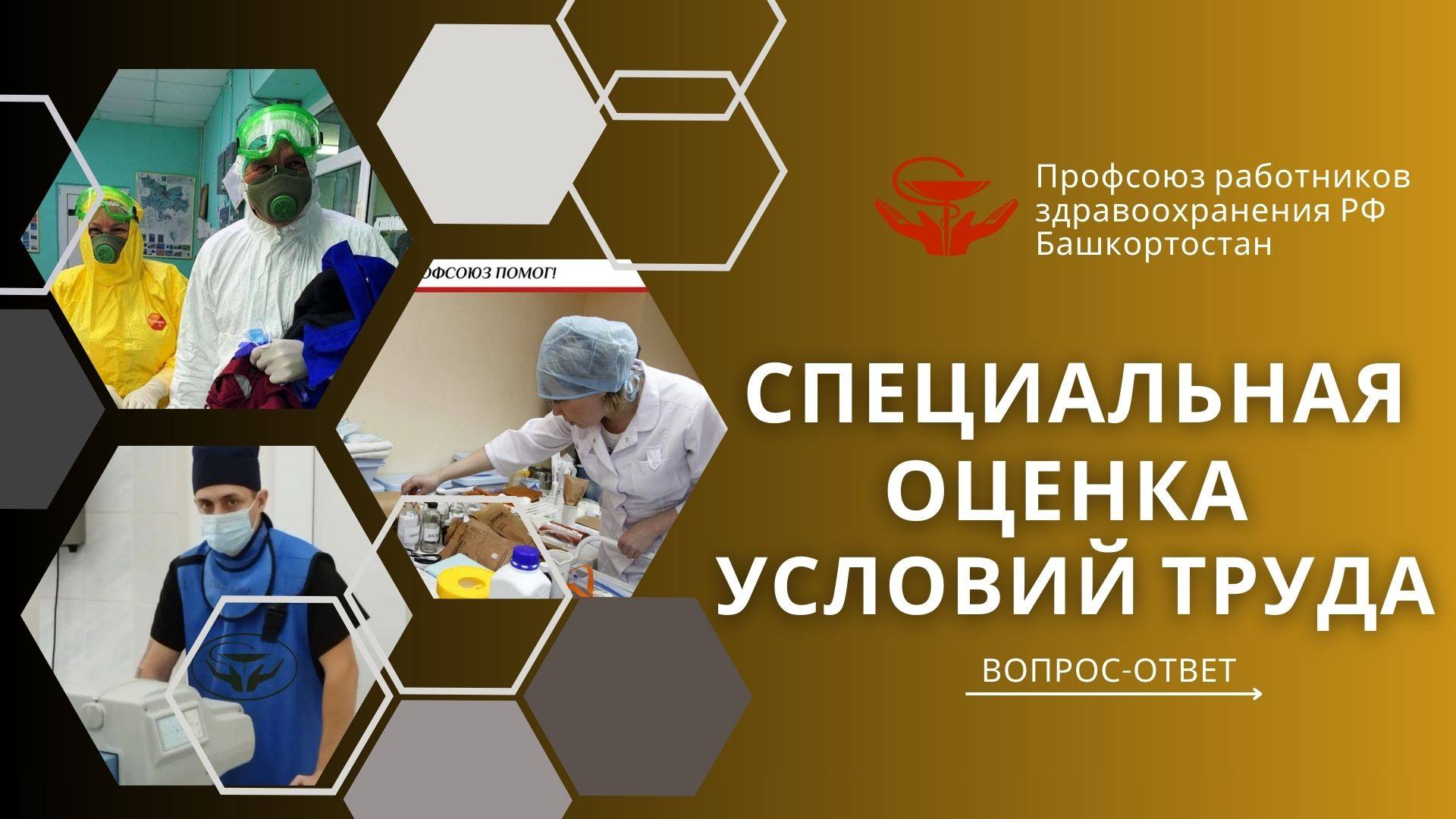 Профсоюз работников здравоохранения РФ Башкортостан

ОФСОЮЗ ПОМОГ!

СПЕЦИАЛЬНАЯ ОЦЕНКА УСЛОВИЙ ТРУДА

ВОПРОС-ОТВЕТ